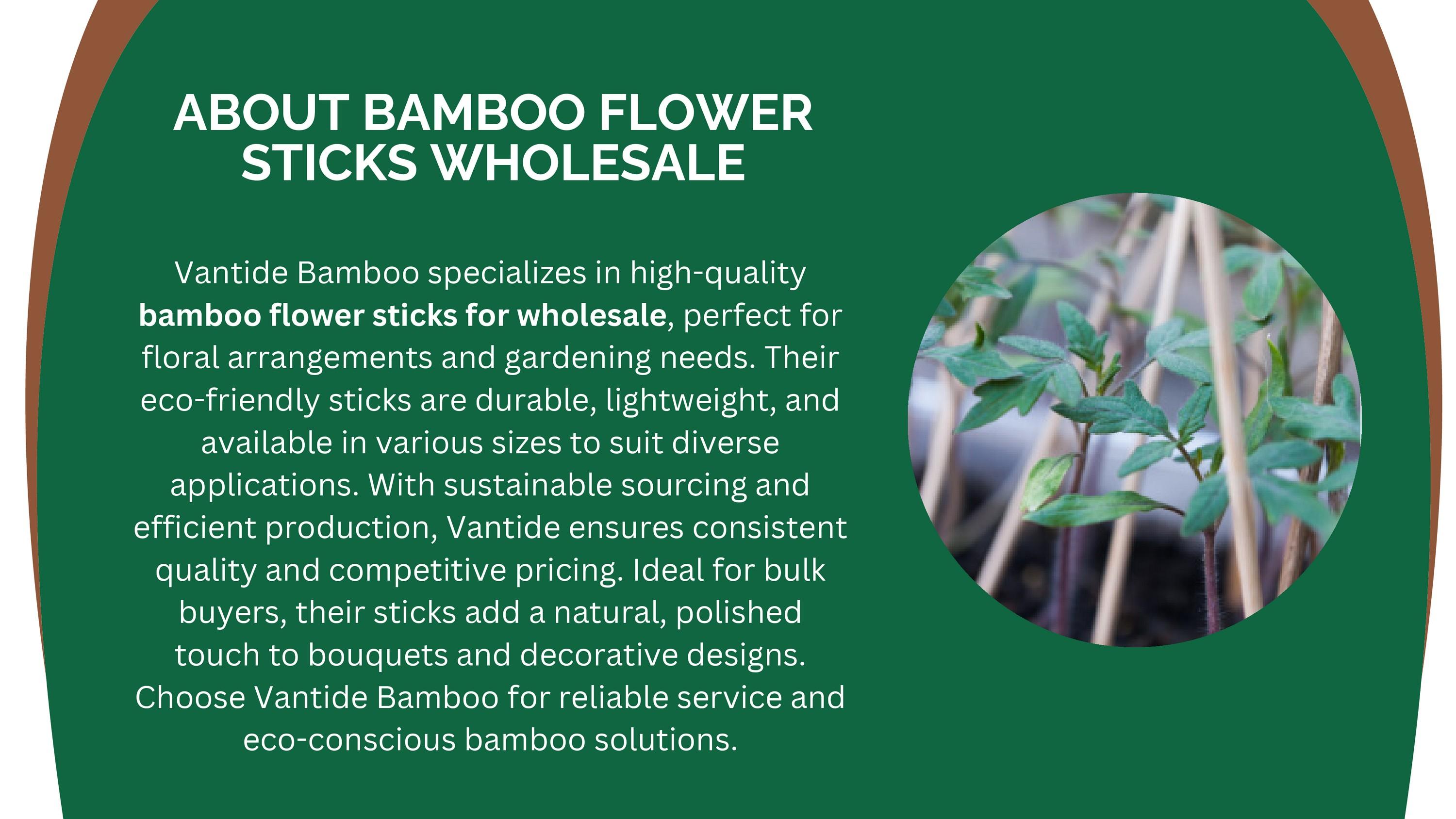 ABOUT BAMBOO FLOWER STICKS WHOLESALE

Vantide Bamboo specializes in high-quality bamboo flower sticks for wholesale, perfect for floral arrangements and gardening needs. Their eco-friendly sticks are durable, lightweight, and available in various sizes to suit diverse applications. With sustainable sourcing and efficient production, Vantide ensures consistent quality and competitive pricing. Ideal for bulk buyers, their sticks add a natural, polished touch to bouquets and decorative designs. Choose Vantide Bamboo for reliable service and eco-conscious bamboo solutions.